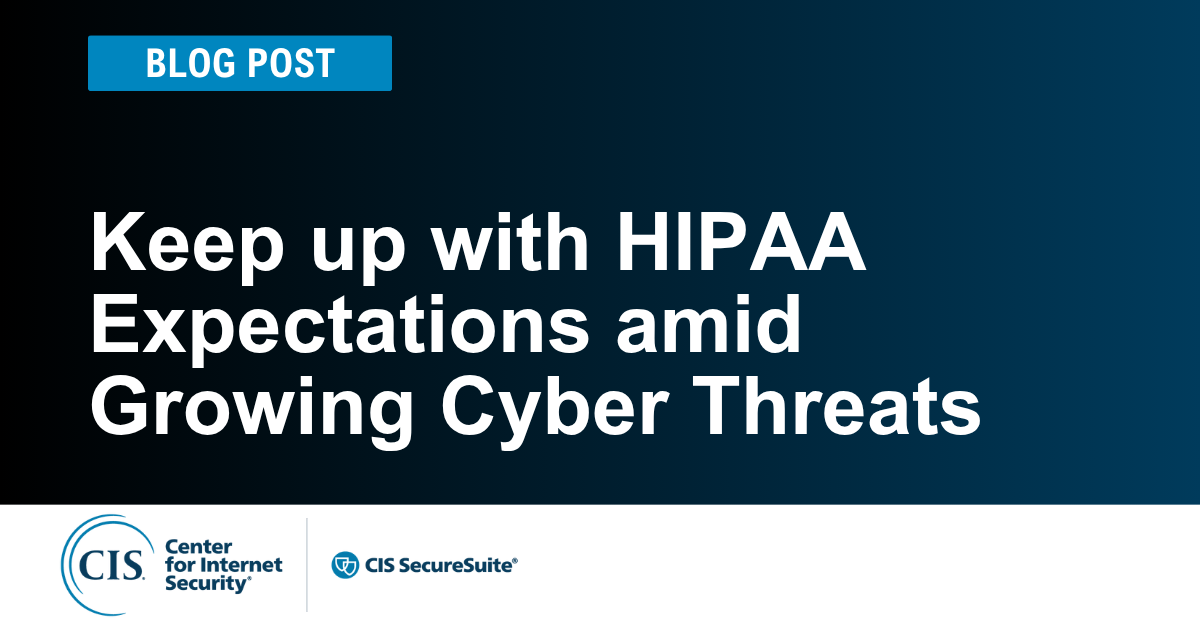 BLOG POST

Keep up with HIPAA Expectations amid Growing Cyber Threats

CIS. Center for Internet Security®

CIS SecureSuite®